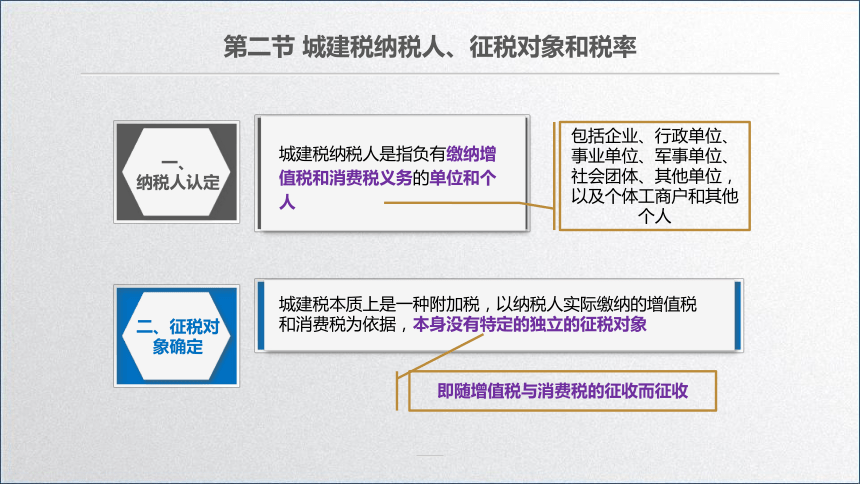 第二节 城建税纳税人、征税对象和税率

一、纳税人认定

城建税纳税人是指负有缴纳增值税和消费税义务的单位和个人

包括企业、行政单位、事业单位、军事单位、社会团体、其他单位，以及个体工商户和其他个人

二、征税对象确定

城建税本质上是一种附加税，以纳税人实际缴纳的增值税和消费税为依据，本身没有特定的独立的征税对象

即随增值税与消费税的征收而征收